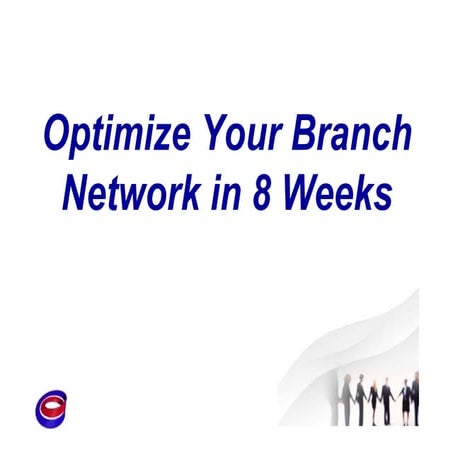 Optimize Your Branch Network in 8 Weeks